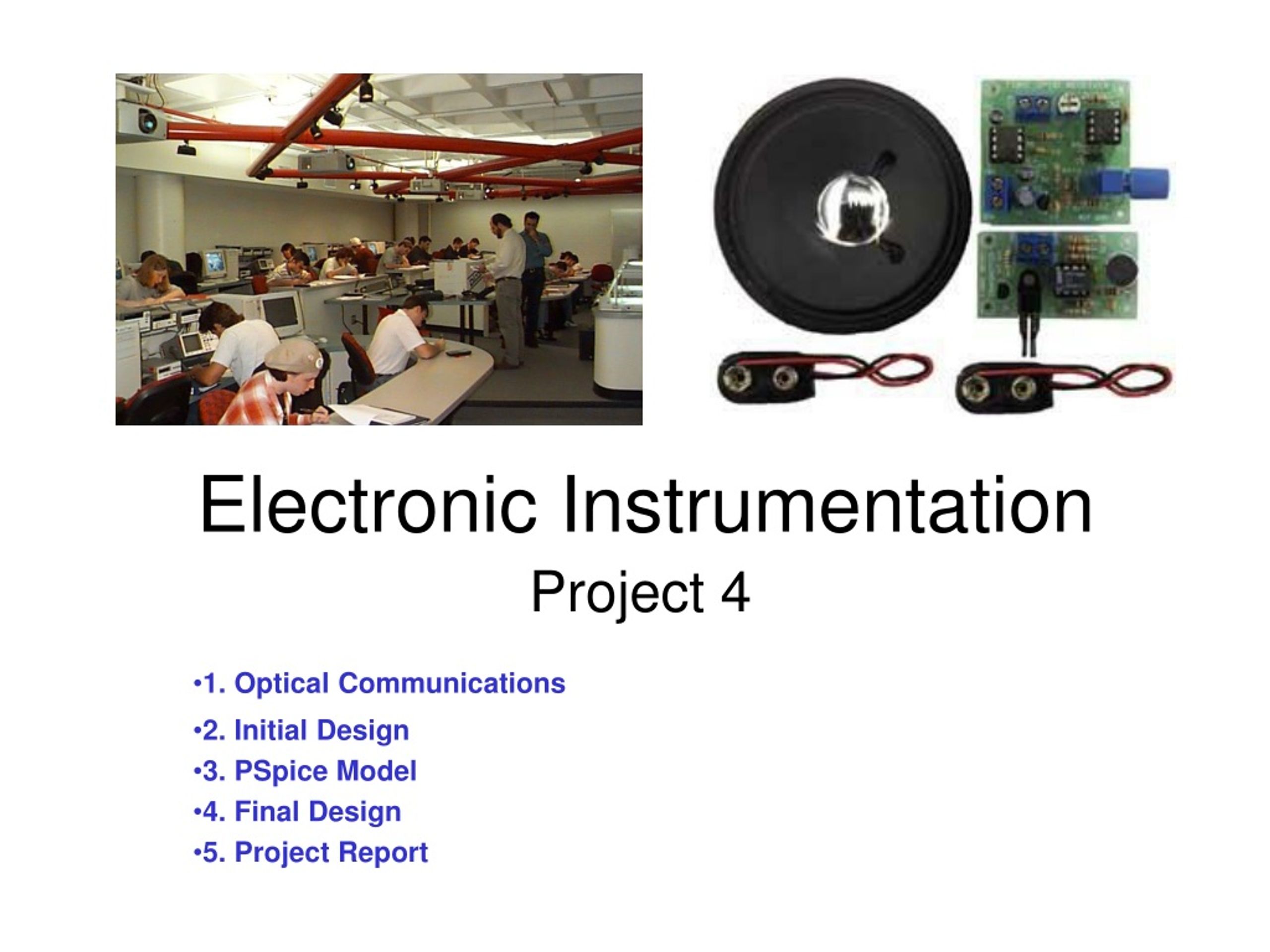 Electronic Instrumentation

Project 4

•1. Optical Communications
•2. Initial Design
•3. PSpice Model
•4. Final Design
•5. Project Report